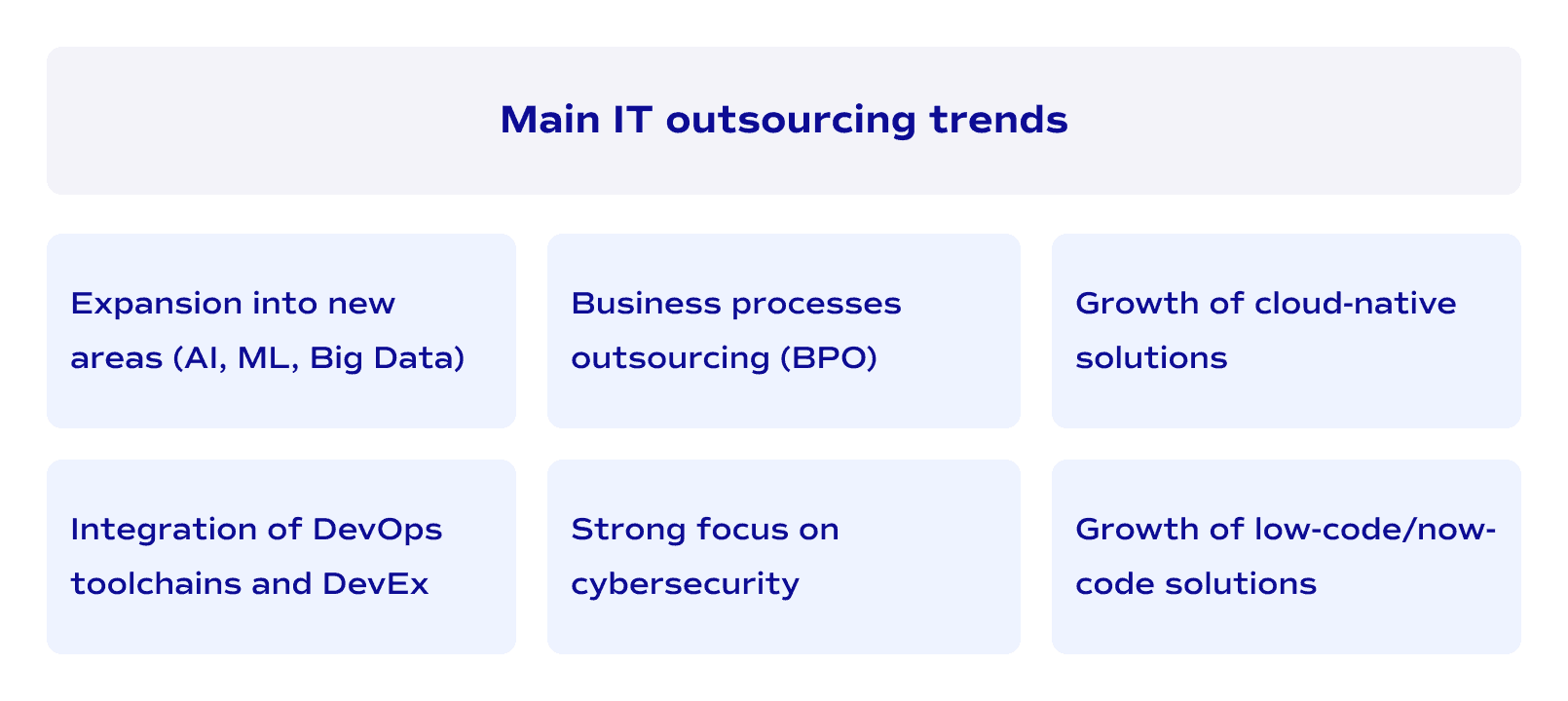 Main IT outsourcing trends

Expansion into new areas (AI, ML, Big Data)

Business processes outsourcing (BPO)

Growth of cloud-native solutions

Integration of DevOps toolchains and DevEx

Strong focus on cybersecurity

Growth of low-code/now-code solutions